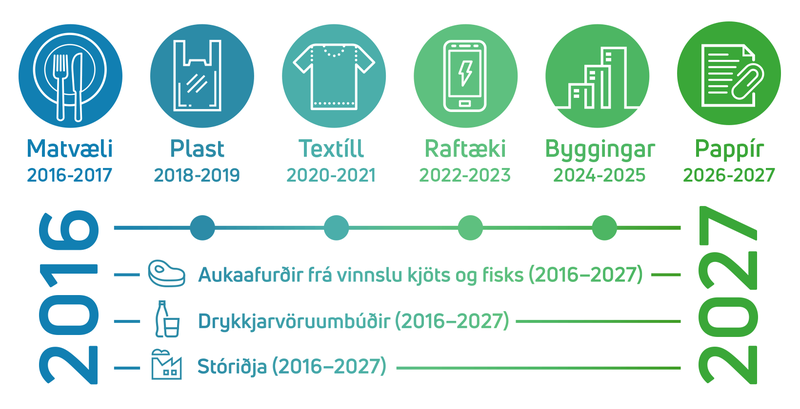 Matvæli
2016-2017

Plast
2018-2019

Textíll
2020-2021

Raftæki
2022-2023

Byggingar
2024-2025

Pappír
2026-2027

2016

Aukaafurðir frá vinnslu kjöts og fisks (2016–2027)

Drykkjarvöruumbúðir (2016–2027)

Stóriðja (2016–2027)

2027